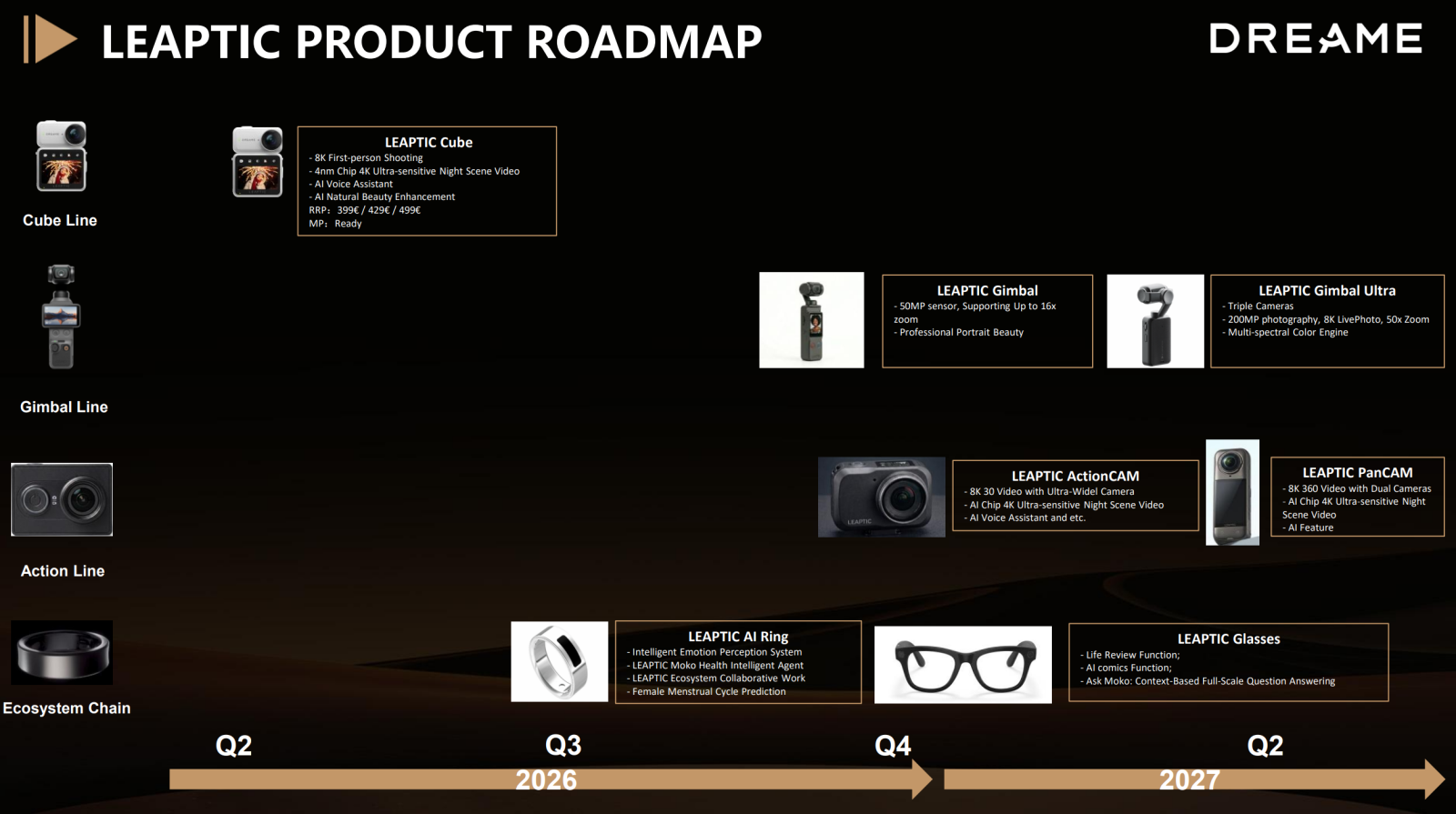 LEAPTIC PRODUCT ROADMAP

DREAME

Cube Line

LEAPTIC Cube
- 8K First-person Shooting
- 4nm Chip 4K Ultra-sensitive Night Scene Video
- AI Voice Assistant
- AI Natural Beauty Enhancement
RRP: 399€ / 429€ / 499€
MP: Ready

Gimbal Line

LEAPTIC Gimbal
- 50MP sensor, Supporting Up to 16x zoom
- Professional Portrait Beauty

LEAPTIC Gimbal Ultra
- Triple Cameras
- 200MP photography, 8K LivePhoto, 50x Zoom
- Multi-spectral Color Engine

Action Line

LEAPTIC ActionCAM
- 8K 30 Video with Ultra-Widel Camera
- AI Chip 4K Ultra-sensitive Night Scene Video
- AI Voice Assistant and etc.

LEAPTIC PanCAM
- 8K 360 Video with Dual Cameras
- AI Chip 4K Ultra-sensitive Night Scene Video
- AI Feature

Ecosystem Chain

LEAPTIC AI Ring
- Intelligent Emotion Perception System
- LEAPTIC Moko Health Intelligent Agent
- LEAPTIC Ecosystem Collaborative Work
- Female Menstrual Cycle Prediction

LEAPTIC Glasses
- Life Review Function;
- AI comics Function;
- Ask Moko: Context-Based Full-Scale Question Answering

Q2 Q3 Q4 Q2

2026

2027